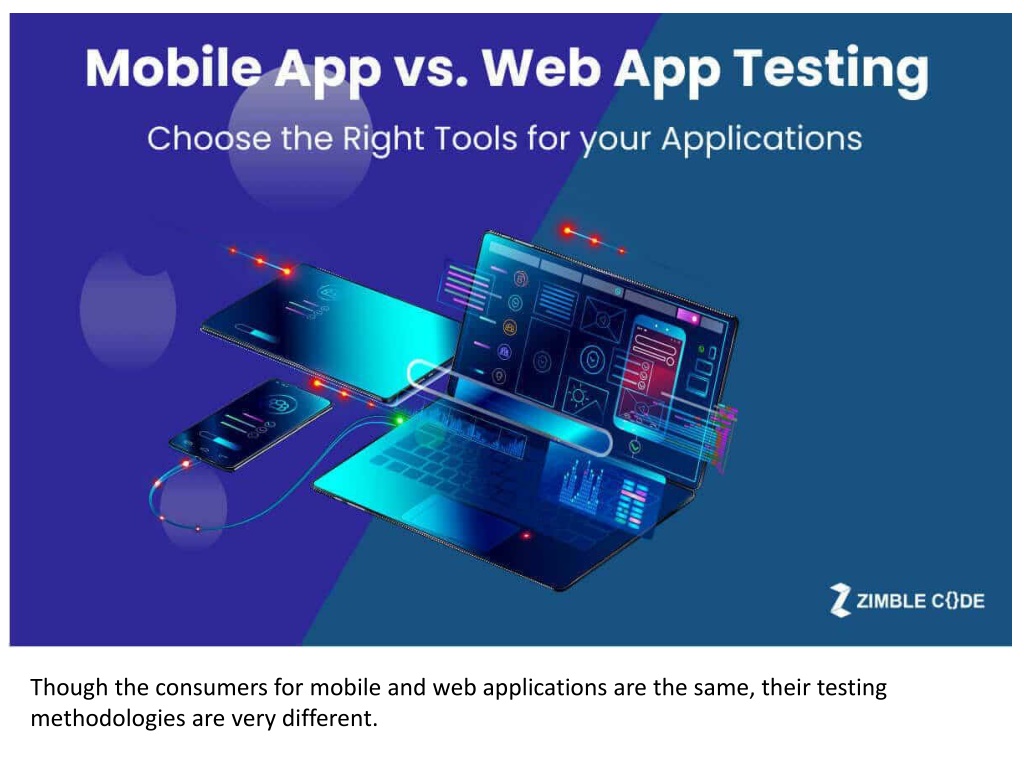 Mobile App vs. Web App Testing

Choose the Right Tools for your Applications

ZIMBLE C{}DE

Though the consumers for mobile and web applications are the same, their testing methodologies are very different.